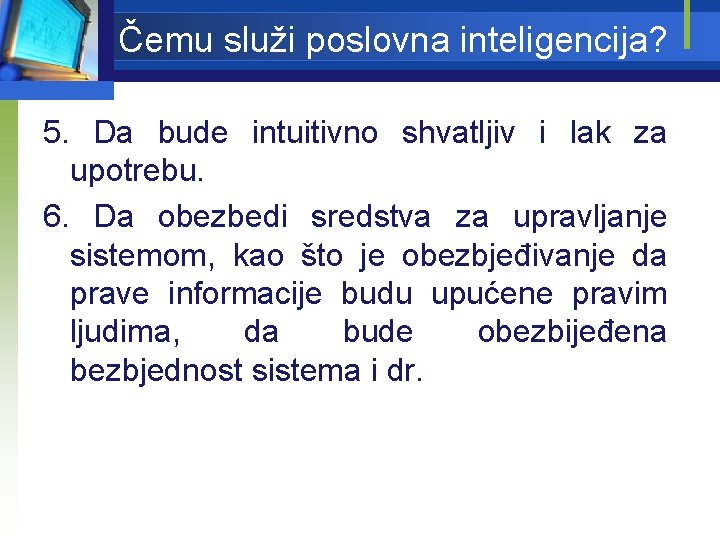 Čemu služi poslovna inteligencija?

5. Da bude intuitivno shvatljiv i lak za upotrebu.

6. Da obezbedi sredstva za upravljanje sistemom, kao što je obezbjeđivanje da prave informacije budu upućene pravim ljudima, da bude obezbijeđena bezbjednost sistema i dr.